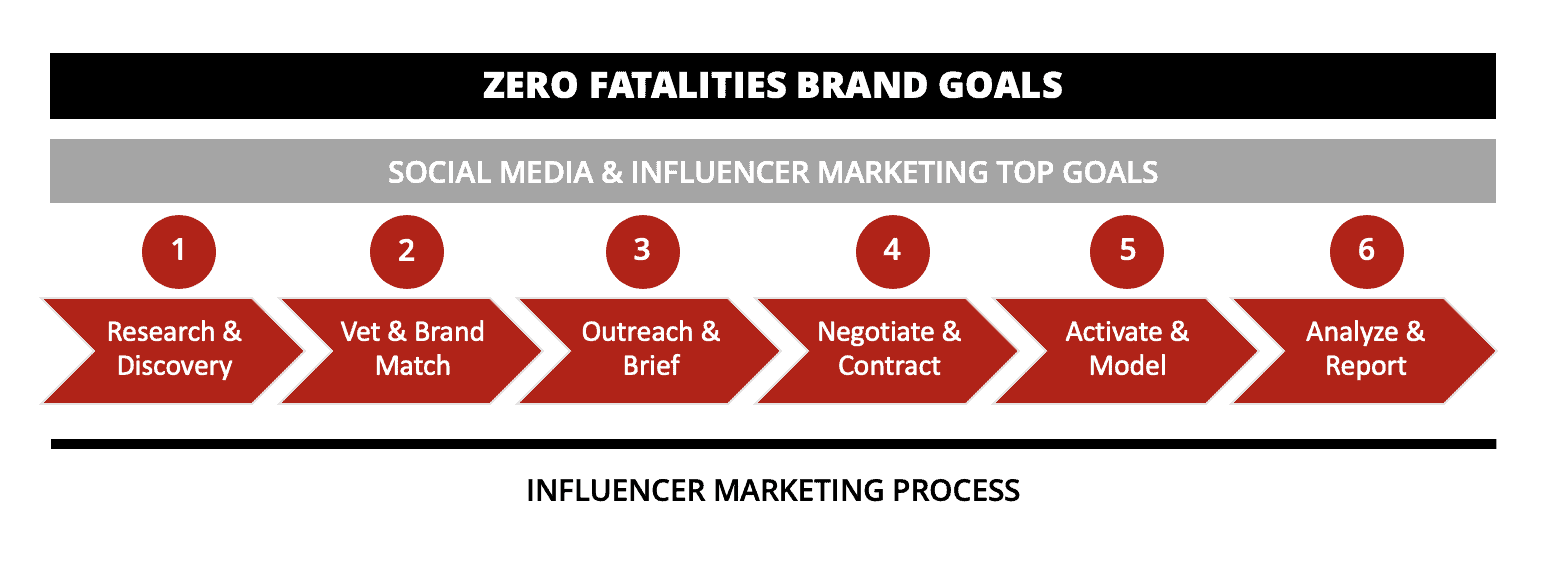 ZERO FATALITIES BRAND GOALS

SOCIAL MEDIA & INFLUENCER MARKETING TOP GOALS

1
Research & Discovery

2
Vet & Brand Match

3
Outreach & Brief

4
Negotiate & Contract

5
Activate & Model

6
Analyze & Report

INFLUENCER MARKETING PROCESS